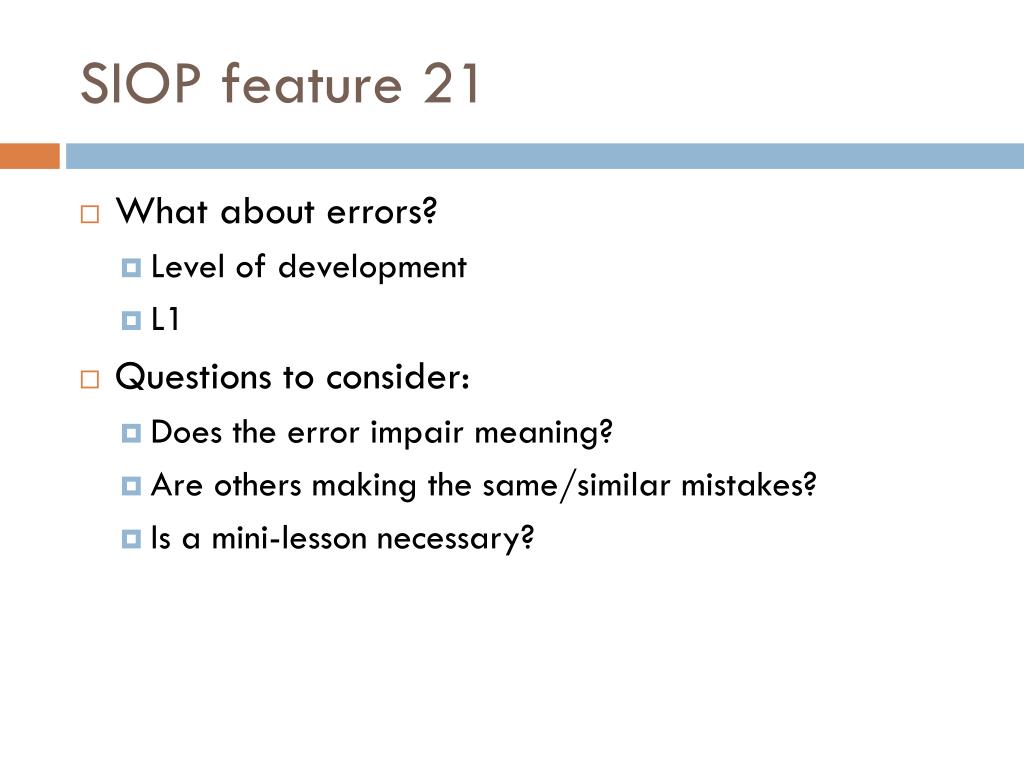 SIOP feature 21

What about errors?
Level of development
L1
Questions to consider:
Does the error impair meaning?
Are others making the same/similar mistakes?
Is a mini-lesson necessary?